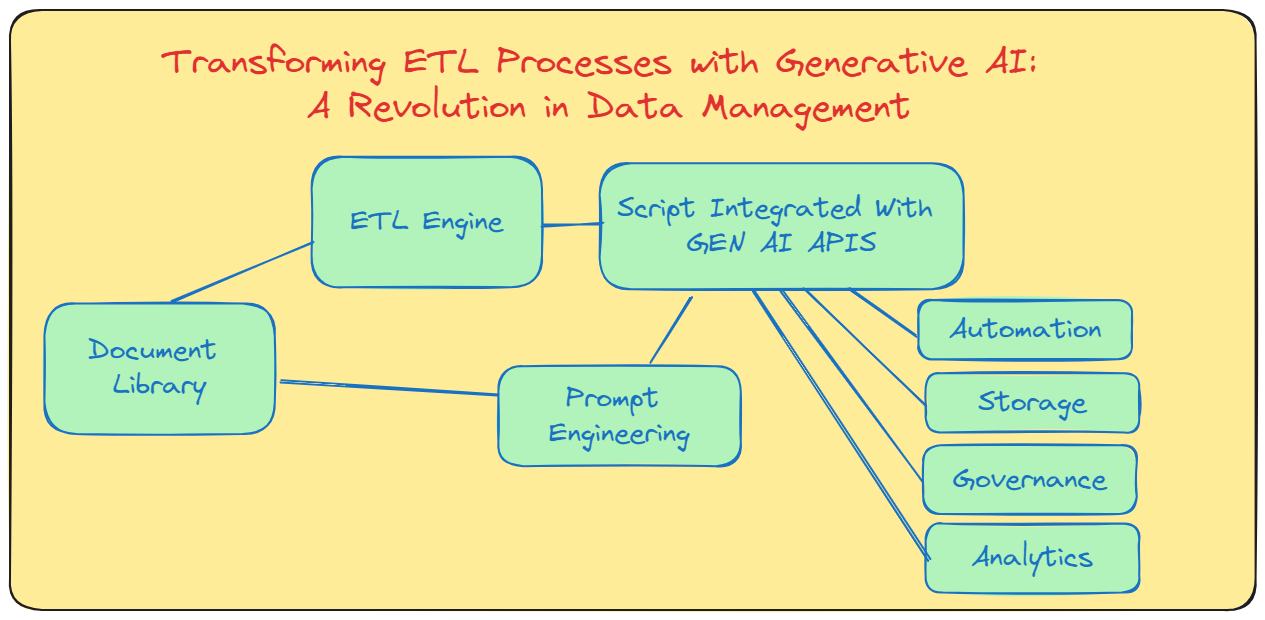 Transforming ETL Processes with Generative AI: A Revolution in Data Management

ETL Engine

Script Integrated With GEN AI APIS

Document Library

Prompt Engineering

Automation

Storage

Governance

Analytics